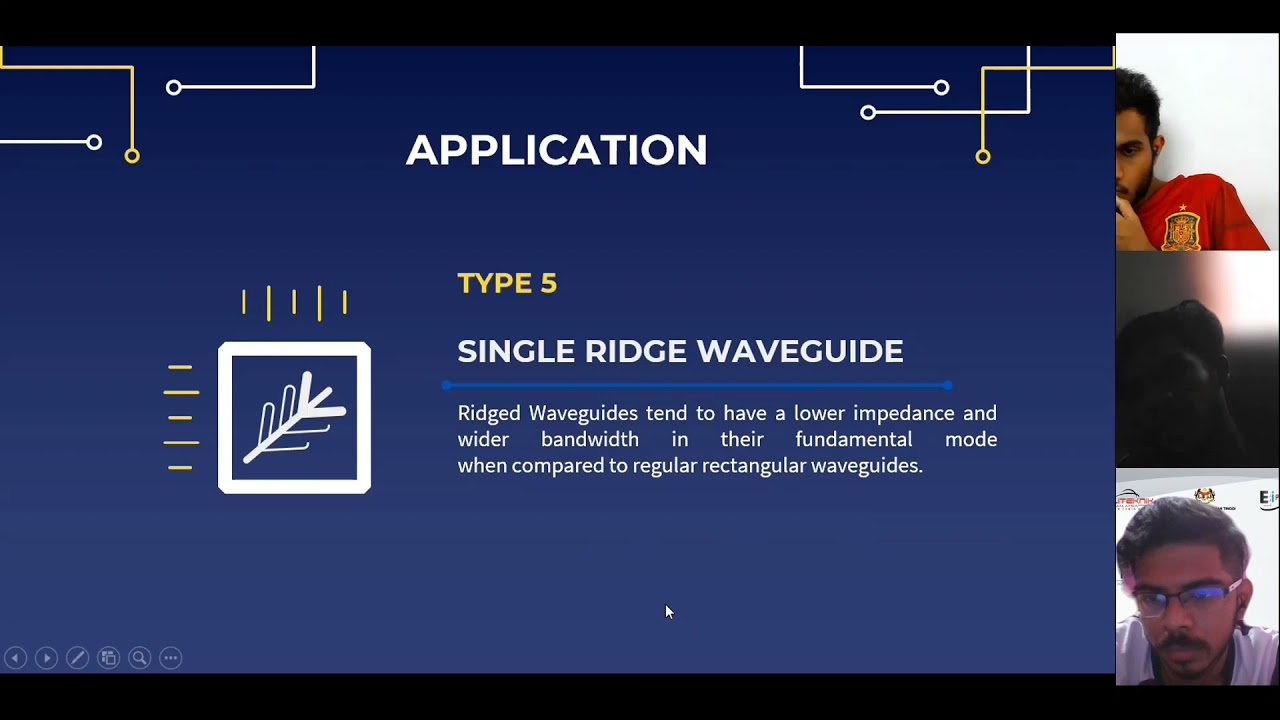 APPLICATION

TYPE 5

SINGLE RIDGE WAVEGUIDE

Ridged Waveguides tend to have a lower impedance and wider bandwidth in their fundamental mode when compared to regular rectangular waveguides.